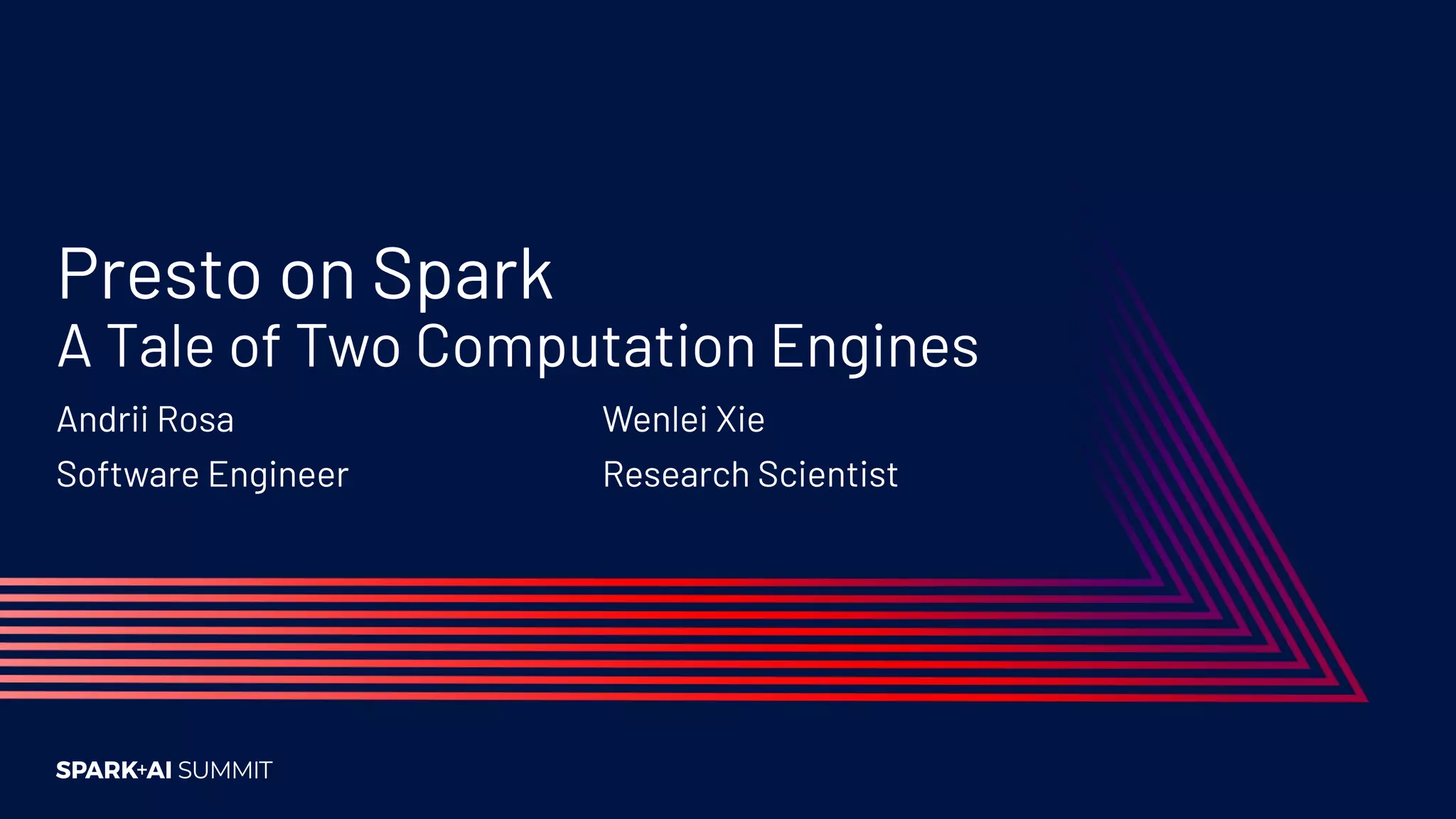 Presto on Spark
A Tale of Two Computation Engines

Andrii Rosa
Software Engineer

Wenlei Xie
Research Scientist

SPARK+AI SUMMIT